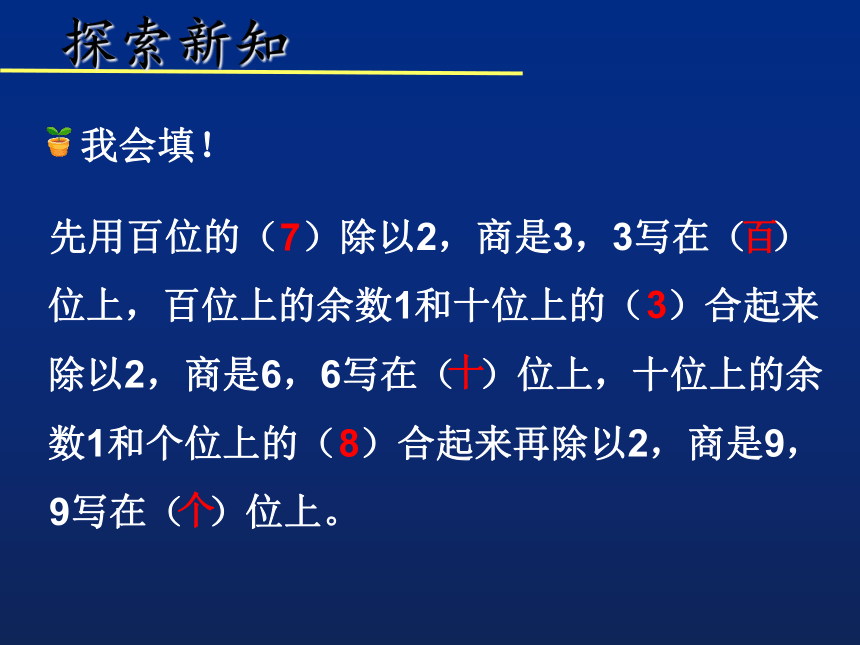 探索新知

我会填！

先用百位的（7）除以2，商是3，3写在（百）位上，百位上的余数1和十位上的（3）合起来除以2，商是6，6写在（十）位上，十位上的余数1和个位上的（8）合起来再除以2，商是9，9写在（个）位上。